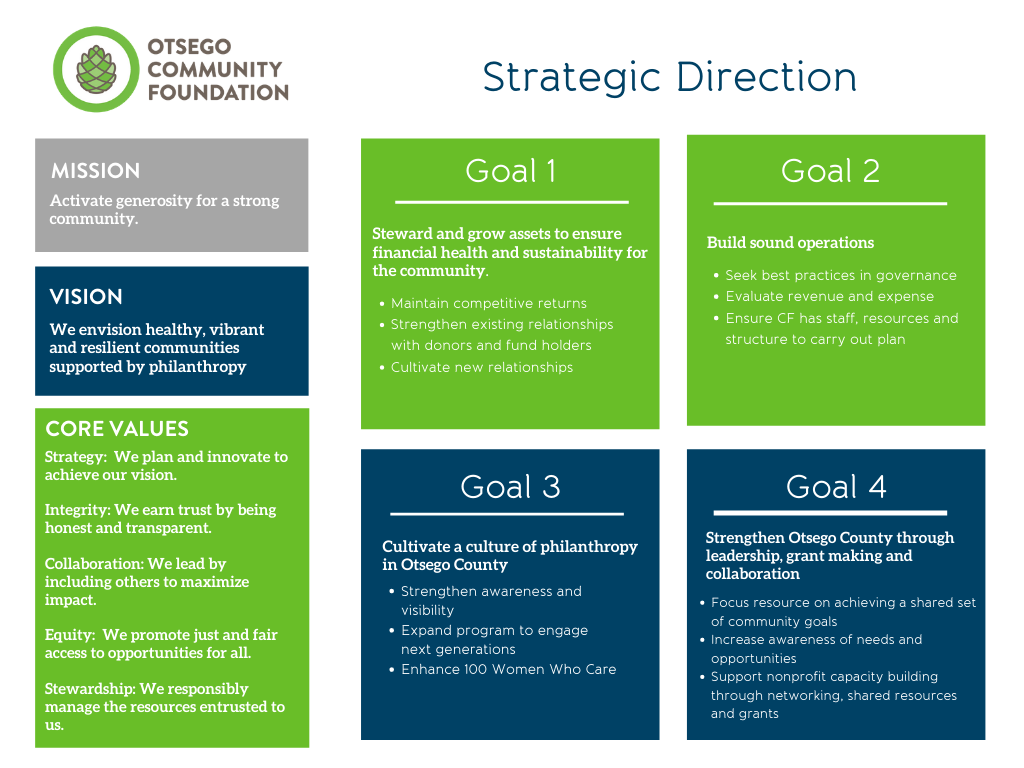 OTSEGO COMMUNITY FOUNDATION

Strategic Direction

MISSION
Activate generosity for a strong community.

VISION
We envision healthy, vibrant and resilient communities supported by philanthropy

CORE VALUES
Strategy: We plan and innovate to achieve our vision.

Integrity: We earn trust by being honest and transparent.

Collaboration: We lead by including others to maximize impact.

Equity: We promote just and fair access to opportunities for all.

Stewardship: We responsibly manage the resources entrusted to us.

Goal 1
Steward and grow assets to ensure financial health and sustainability for the community.
• Maintain competitive returns
• Strengthen existing relationships with donors and fund holders
• Cultivate new relationships

Goal 2
Build sound operations
• Seek best practices in governance
• Evaluate revenue and expense
• Ensure CF has staff, resources and structure to carry out plan

Goal 3
Cultivate a culture of philanthropy in Otsego County
• Strengthen awareness and visibility
• Expand program to engage next generations
• Enhance 100 Women Who Care

Goal 4
Strengthen Otsego County through leadership, grant making and collaboration
• Focus resource on achieving a shared set of community goals
• Increase awareness of needs and opportunities
• Support nonprofit capacity building through networking, shared resources and grants